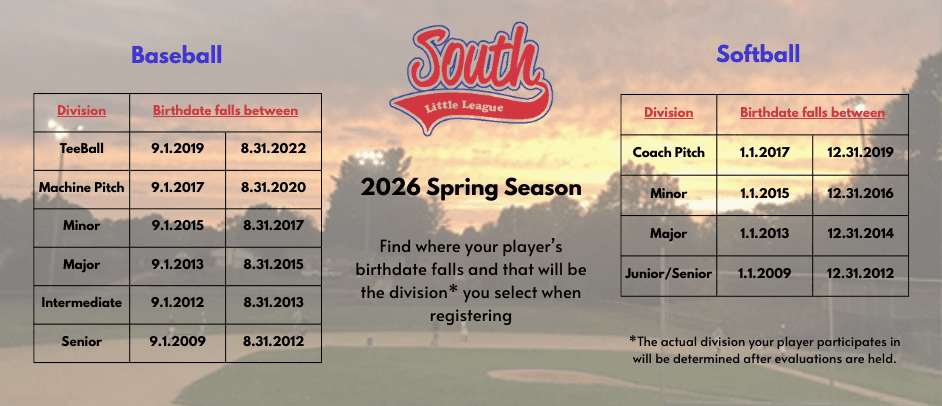 Baseball

| Division | Birthdate falls between | |
|---|---|---|
| TeeBall | 9.1.2019 | 8.31.2022 |
| Machine Pitch | 9.1.2017 | 8.31.2020 |
| Minor | 9.1.2015 | 8.31.2017 |
| Major | 9.1.2013 | 8.31.2015 |
| Intermediate | 9.1.2012 | 8.31.2013 |
| Senior | 9.1.2009 | 8.31.2012 |

South
Little League

2026 Spring Season

Find where your player's birthdate falls and that will be the division* you select when registering

Softball

| Division | Birthdate falls between | |
|---|---|---|
| Coach Pitch | 1.1.2017 | 12.31.2019 |
| Minor | 1.1.2015 | 12.31.2016 |
| Major | 1.1.2013 | 12.31.2014 |
| Junior/Senior | 1.1.2009 | 12.31.2012 |

*The actual division your player participates in will be determined after evaluations are held.